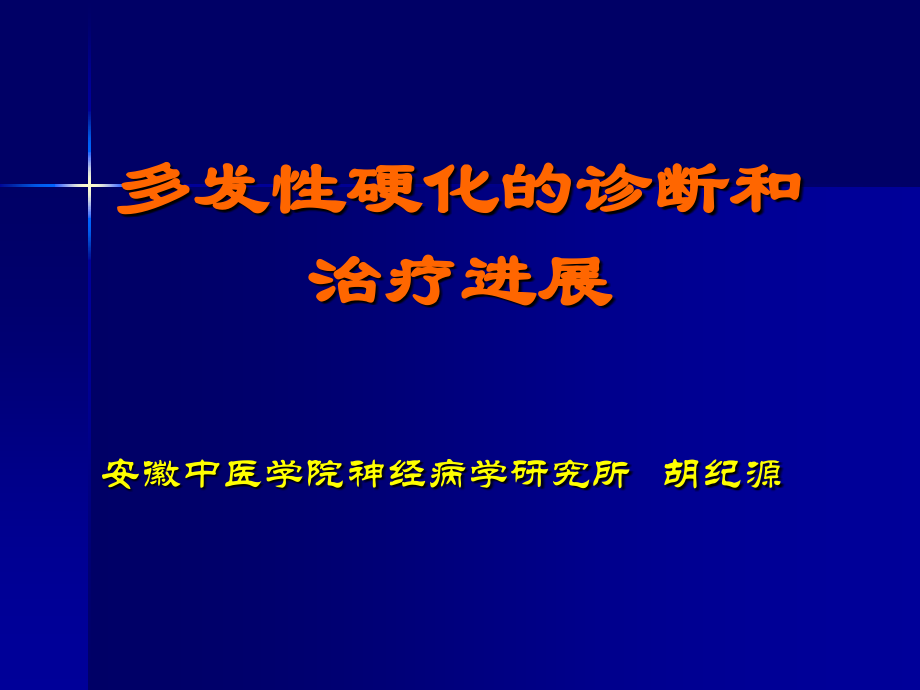 多发性硬化的诊断和治疗进展

安徽中医学院神经病学研究所 胡纪源